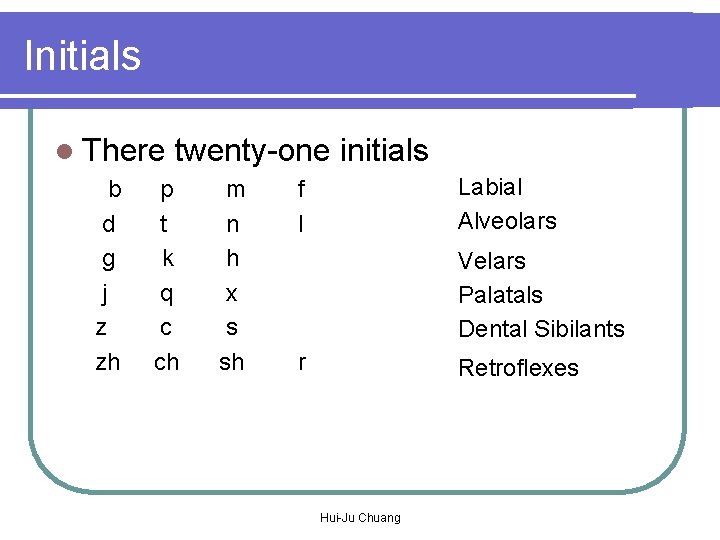 Initials

There twenty-one initials

| | | | | |
|---|---|---|---|---|
| b | p | m | f | Labial |
| d | t | n | l | Alveolars |
| g | k | h | | Velars |
| j | q | x | | Palatals |
| z | c | s | | Dental Sibilants |
| zh | ch | sh | r | Retroflexes |

Hui-Ju Chuang